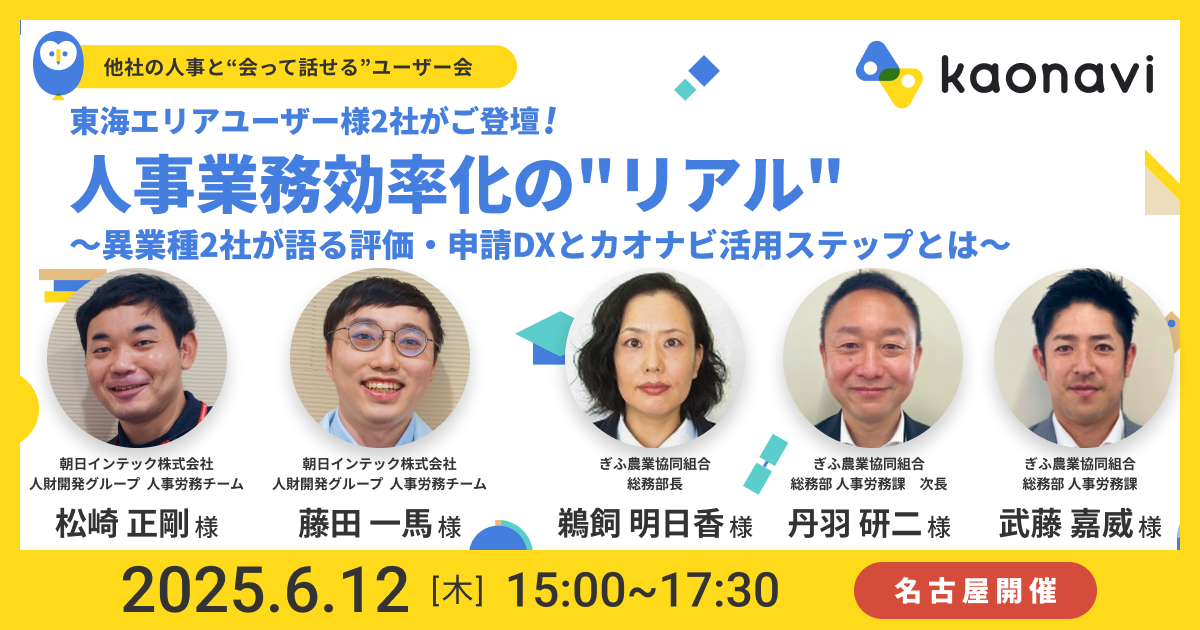 他社の人事と“会って話せる”ユーザー会

kaonavi

東海エリアユーザー様2社がご登壇！

人事業務効率化の"リアル"

〜異業種2社が語る評価・申請DXとカオナビ活用ステップとは〜

朝日インテック株式会社
人財開発グループ 人事労務チーム
松崎 正剛 様

朝日インテック株式会社
人財開発グループ 人事労務チーム
藤田 一馬 様

ぎふ農業協同組合
総務部長
鵜飼 明日香 様

ぎふ農業協同組合
総務部 人事労務課 次長
丹羽 研二 様

ぎふ農業協同組合
総務部 人事労務課
武藤 嘉威 様

2025.6.12 [木] 15:00~17:30

名古屋開催